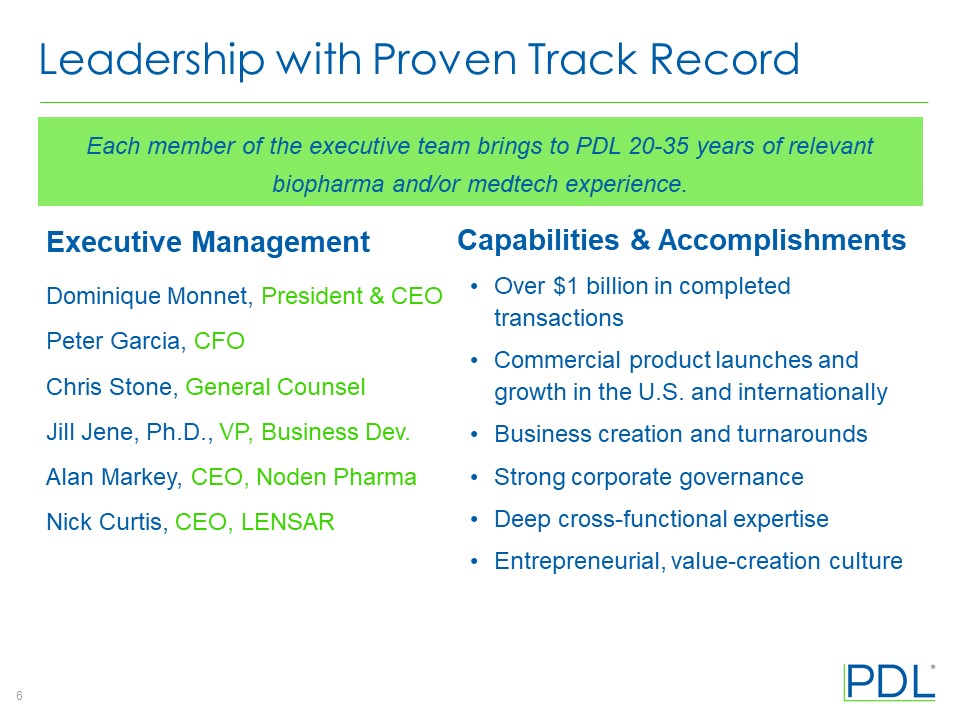 Leadership with Proven Track Record

Each member of the executive team brings to PDL 20-35 years of relevant biopharma and/or medtech experience.

Executive Management

Dominique Monnet, President & CEO

Peter Garcia, CFO

Chris Stone, General Counsel

Jill Jene, Ph.D., VP, Business Dev.

Alan Markey, CEO, Noden Pharma

Nick Curtis, CEO, LENSAR

Capabilities & Accomplishments

• Over \$1 billion in completed transactions

• Commercial product launches and growth in the U.S. and internationally

• Business creation and turnarounds

• Strong corporate governance

• Deep cross-functional expertise

• Entrepreneurial, value-creation culture

6

PDL®